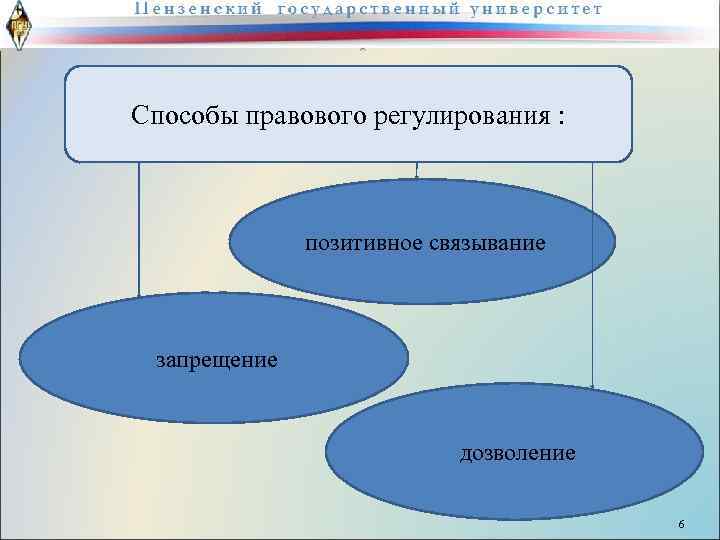 Пензенский государственный университет

Способы правового регулирования :

позитивное связывание

запрещение

дозволение

6